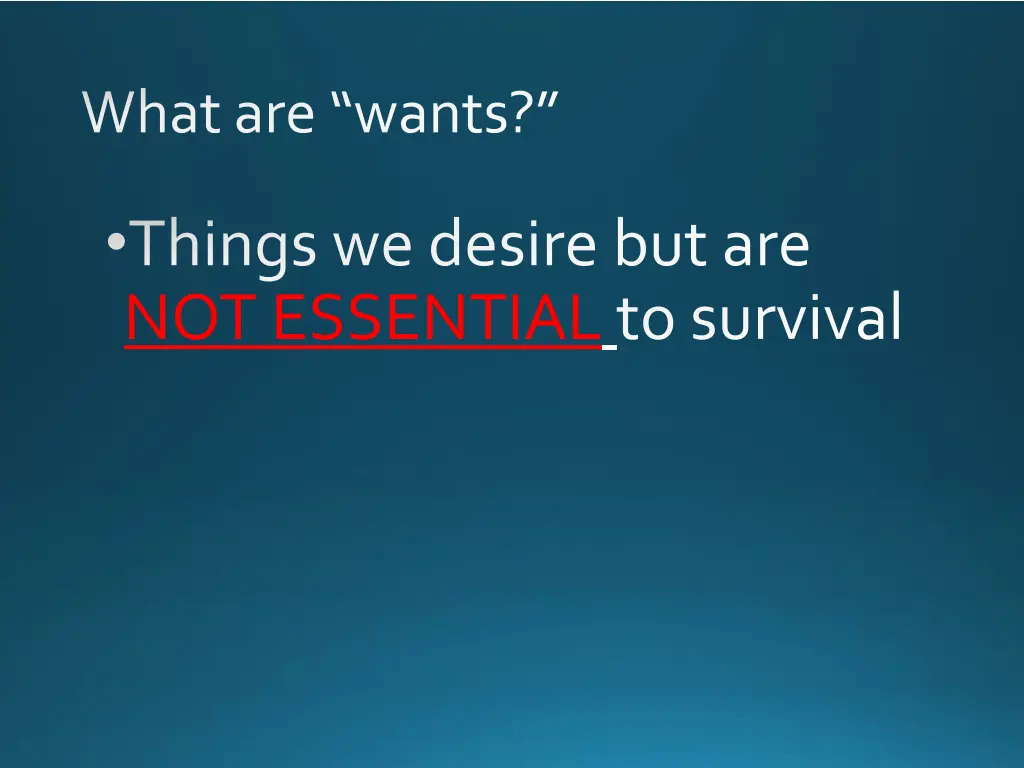 What are “wants?”

•Things we desire but are NOT ESSENTIAL to survival